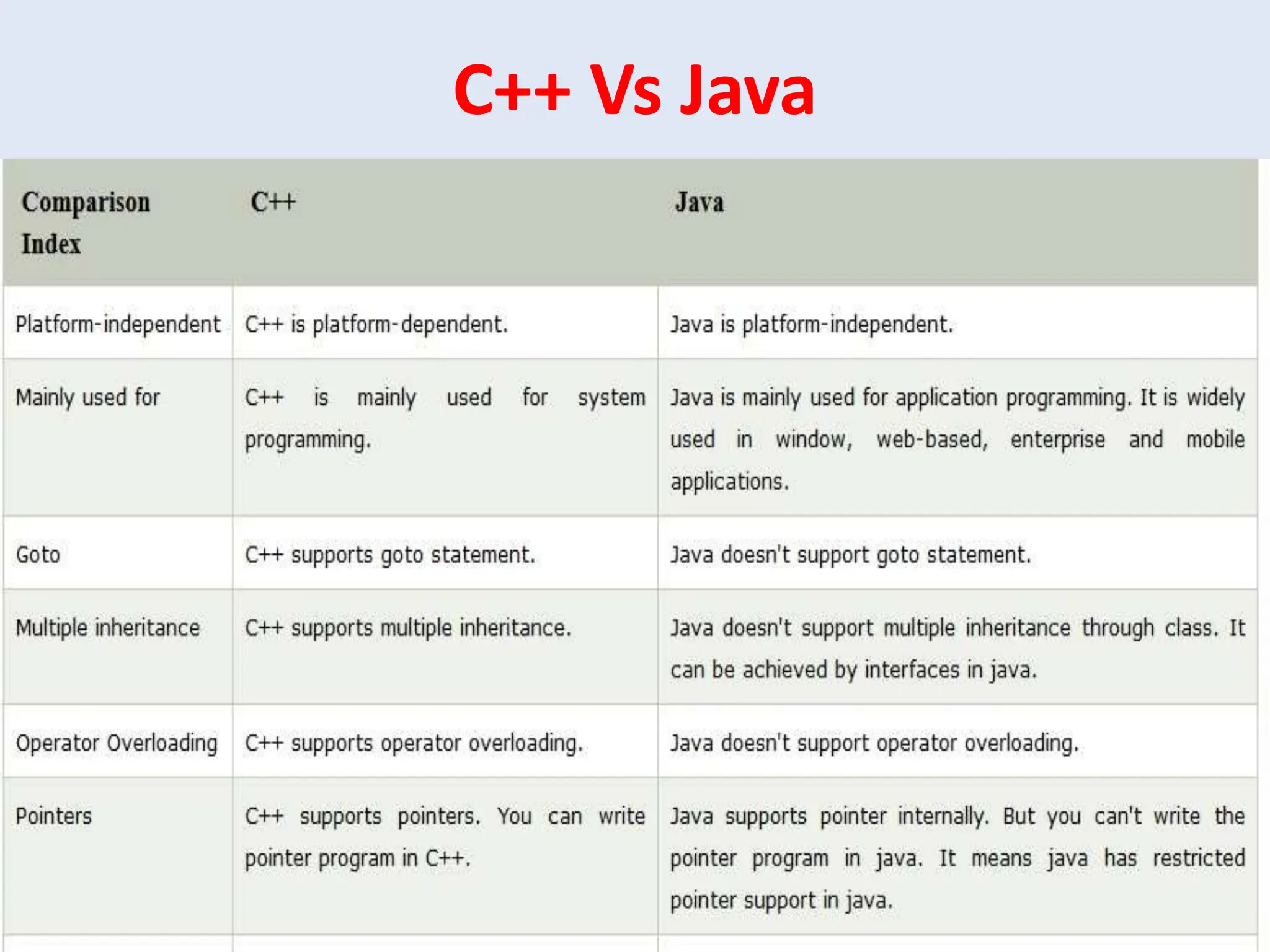 C++ Vs Java

| Comparison Index | C++ | Java |
|---|---|---|
| Platform-independent | C++ is platform-dependent. | Java is platform-independent. |
| Mainly used for | C++ is mainly used for system programming. | Java is mainly used for application programming. It is widely used in window, web-based, enterprise and mobile applications. |
| Goto | C++ supports goto statement. | Java doesn't support goto statement. |
| Multiple inheritance | C++ supports multiple inheritance. | Java doesn't support multiple inheritance through class. It can be achieved by interfaces in java. |
| Operator Overloading | C++ supports operator overloading. | Java doesn't support operator overloading. |
| Pointers | C++ supports pointers. You can write pointer program in C++. | Java supports pointer internally. But you can't write the pointer program in java. It means java has restricted pointer support in java. |